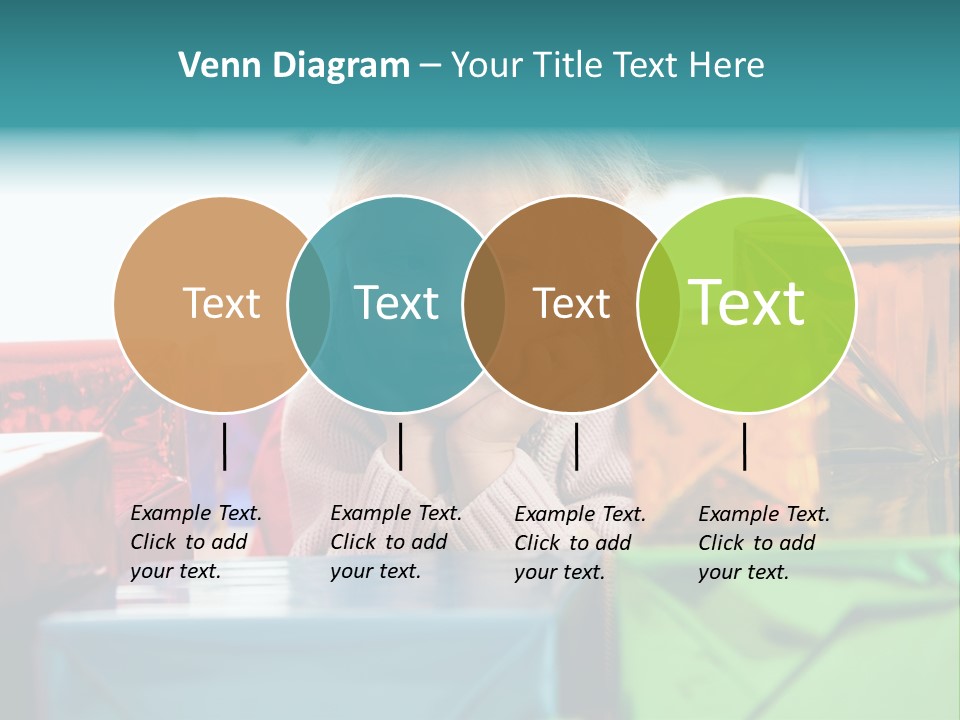 Venn Diagram – Your Title Text Here

Text

Text

Text

Text

Example Text. Click to add your text.

Example Text. Click to add your text.

Example Text. Click to add your text.

Example Text. Click to add your text.